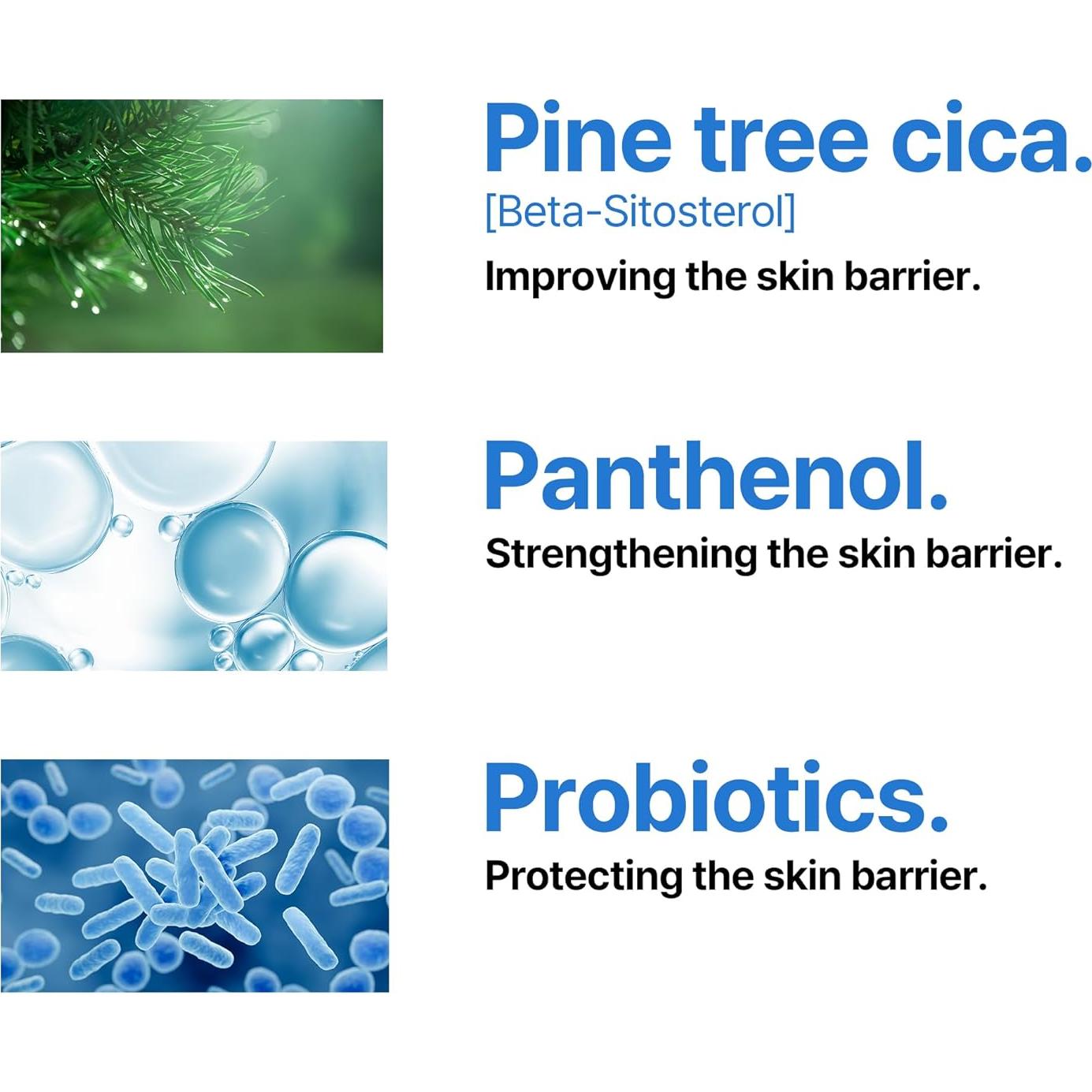 Pine tree cica.
[Beta-Sitosterol]
Improving the skin barrier.

Panthenol.
Strengthening the skin barrier.

Probiotics.
Protecting the skin barrier.